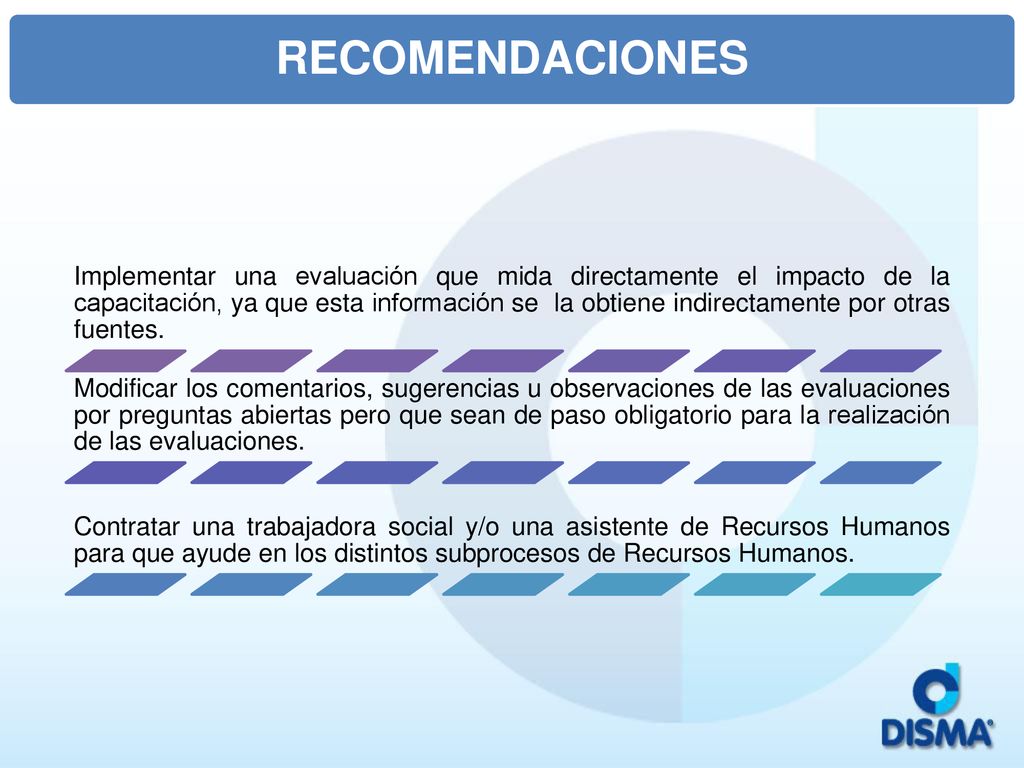 RECOMENDACIONES

Implementar una evaluación que mida directamente el impacto de la capacitación, ya que esta información se la obtiene indirectamente por otras fuentes.

Modificar los comentarios, sugerencias u observaciones de las evaluaciones por preguntas abiertas pero que sean de paso obligatorio para la realización de las evaluaciones.

Contratar una trabajadora social y/o una asistente de Recursos Humanos para que ayude en los distintos subprocesos de Recursos Humanos.

DISMA®